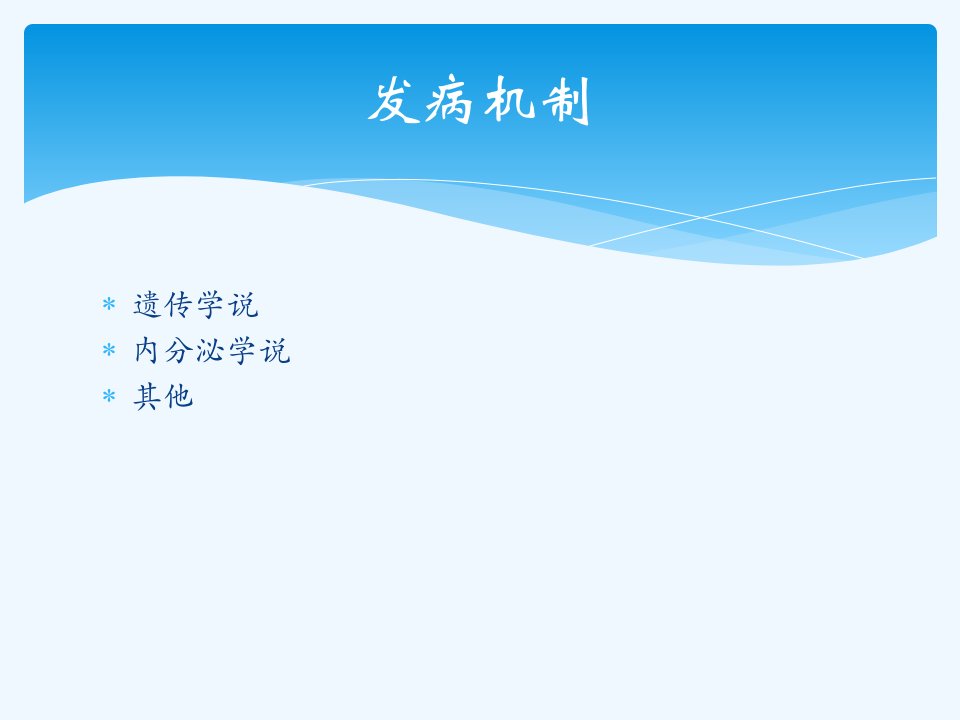 发病机制

* 遗传学说
* 内分泌学说
* 其他